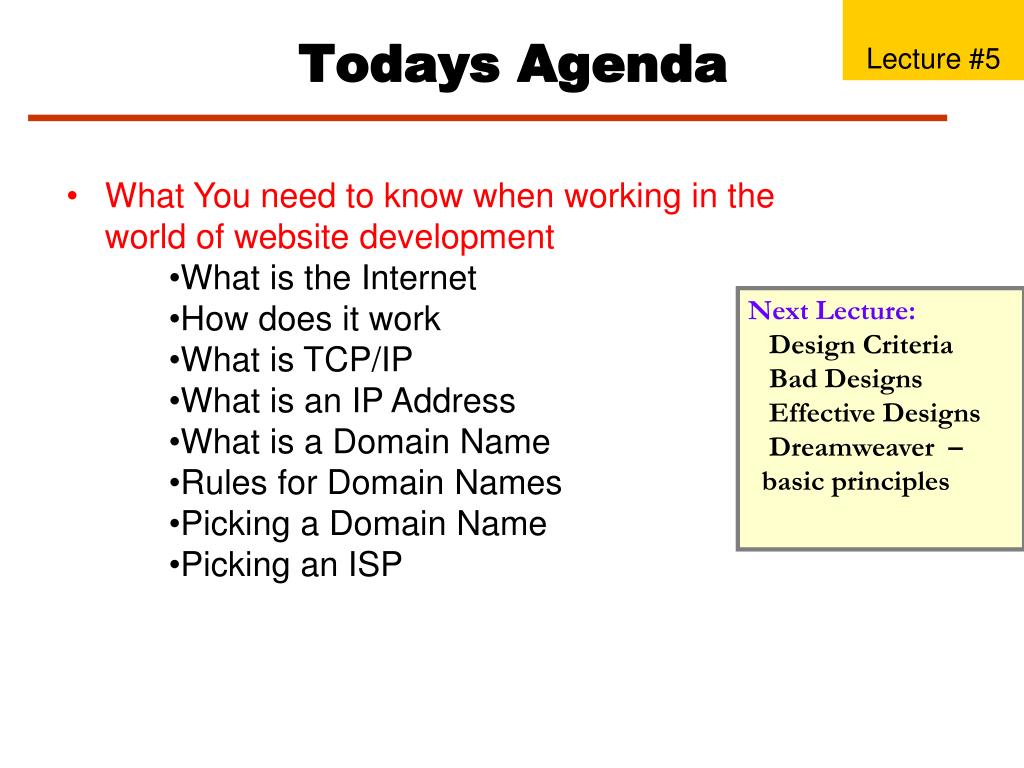 Todays Agenda

Lecture #5

• What You need to know when working in the world of website development
•What is the Internet
•How does it work
•What is TCP/IP
•What is an IP Address
•What is a Domain Name
•Rules for Domain Names
•Picking a Domain Name
•Picking an ISP

Next Lecture:
Design Criteria
Bad Designs
Effective Designs
Dreamweaver – basic principles